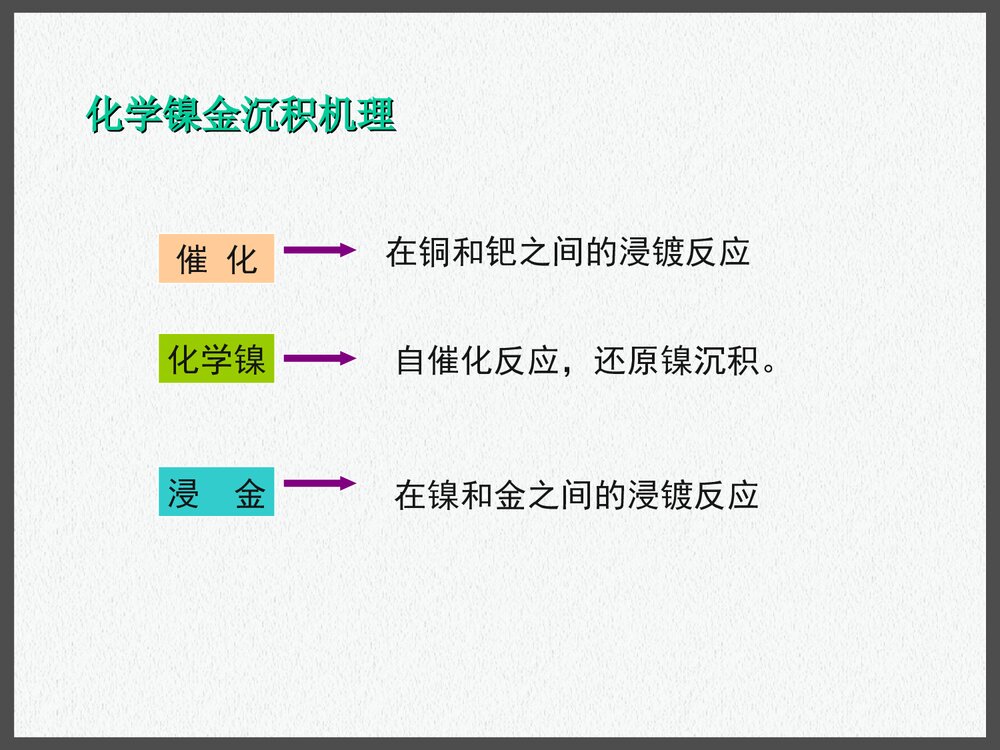 化学镍金沉积机理

催 化

在铜和钯之间的浸镀反应

化学镍

自催化反应，还原镍沉积。

浸 金

在镍和金之间的浸镀反应